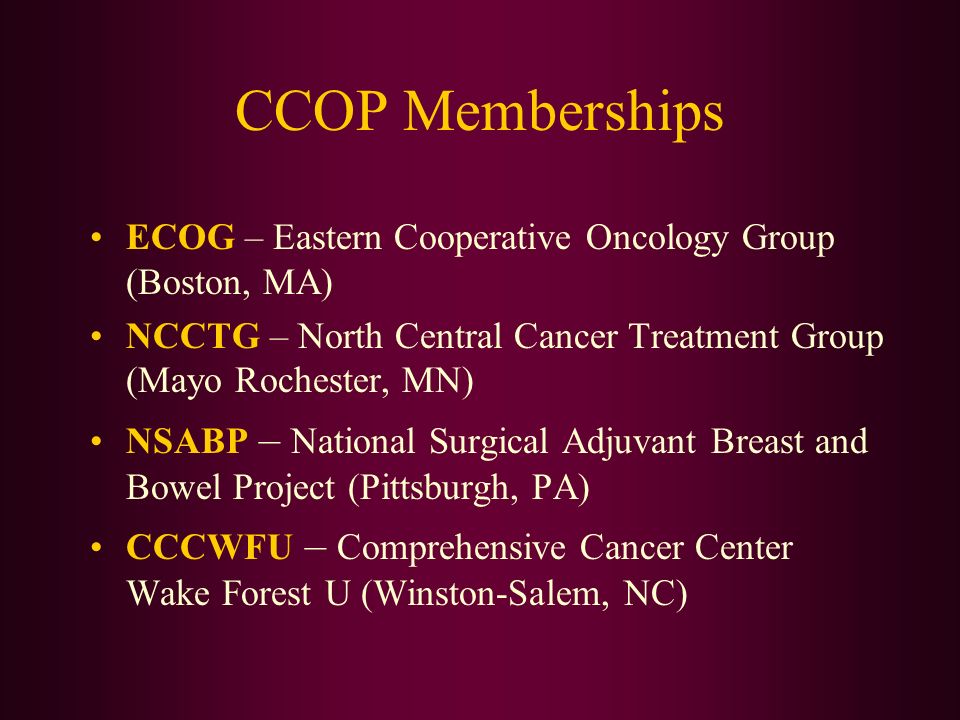 CCOP Memberships

• ECOG – Eastern Cooperative Oncology Group (Boston, MA)
• NCCTG – North Central Cancer Treatment Group (Mayo Rochester, MN)
• NSABP – National Surgical Adjuvant Breast and Bowel Project (Pittsburgh, PA)
• CCCWFU – Comprehensive Cancer Center Wake Forest U (Winston-Salem, NC)